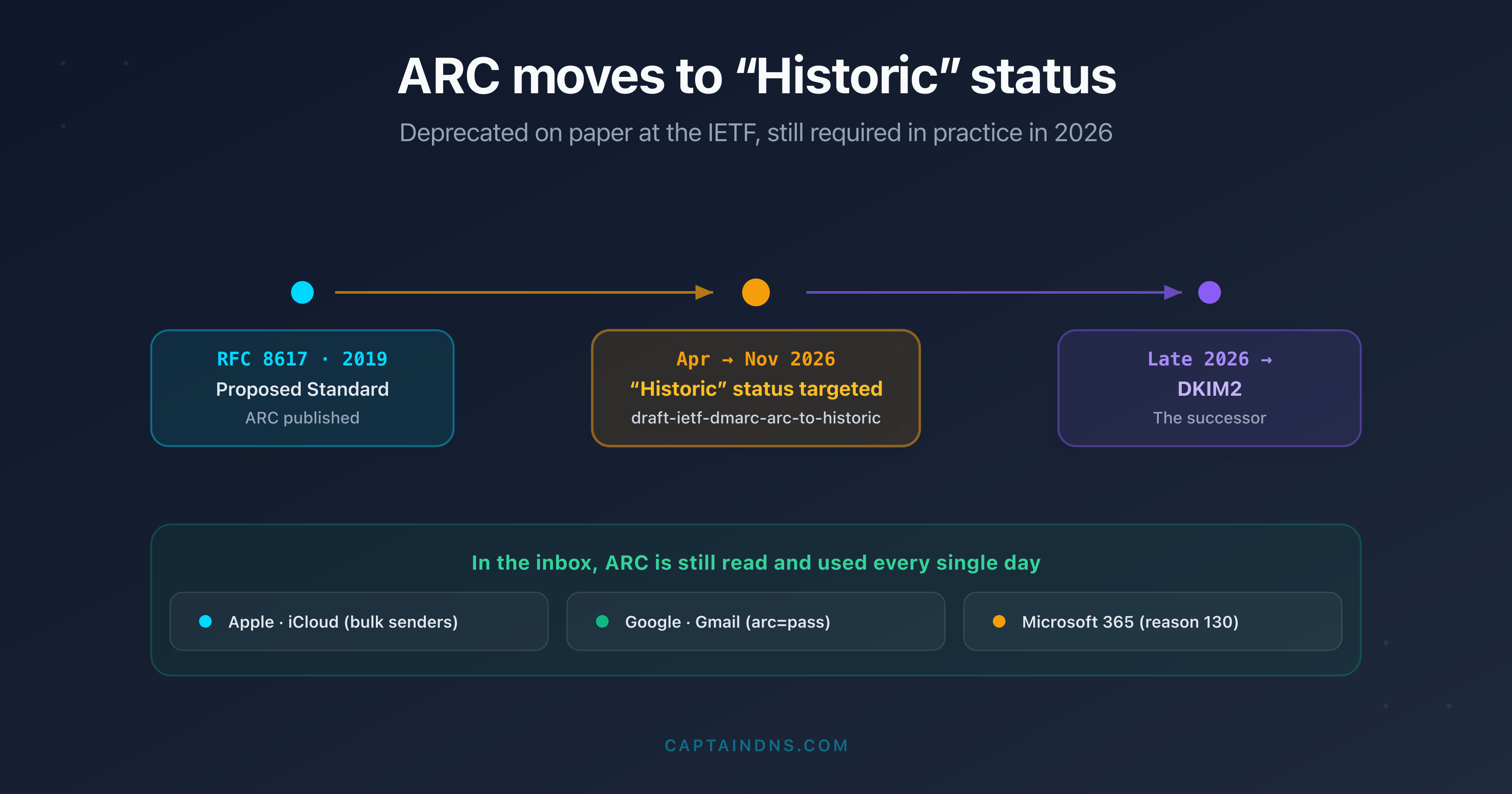 ARC moves to “Historic” status

Deprecated on paper at the IETF, still required in practice in 2026

RFC 8617 · 2019
Proposed Standard
ARC published

Apr → Nov 2026
“Historic” status targeted
draft-ietf-dmarc-arc-to-historic

Late 2026 →
DKIM2
The successor

In the inbox, ARC is still read and used every single day

Apple · iCloud (bulk senders)

Google · Gmail (arc=pass)

Microsoft 365 (reason 130)

CAPTAINDNS.COM